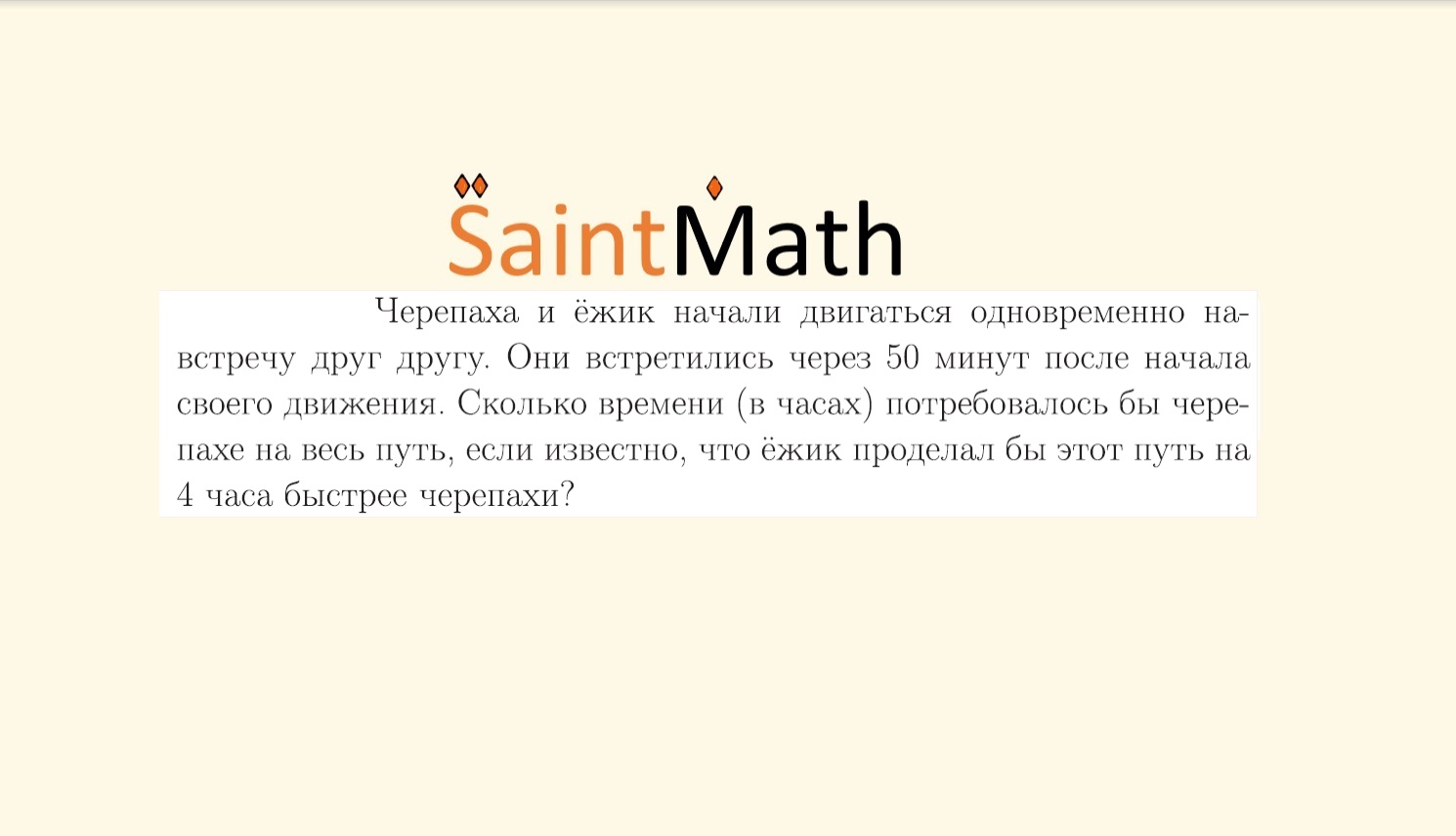 SaintMath

Черепаха и ёжик начали двигаться одновременно навстречу друг другу. Они встретились через 50 минут после начала своего движения. Сколько времени (в часах) потребовалось бы черепахе на весь путь, если известно, что ёжик проделал бы этот путь на 4 часа быстрее черепахи?